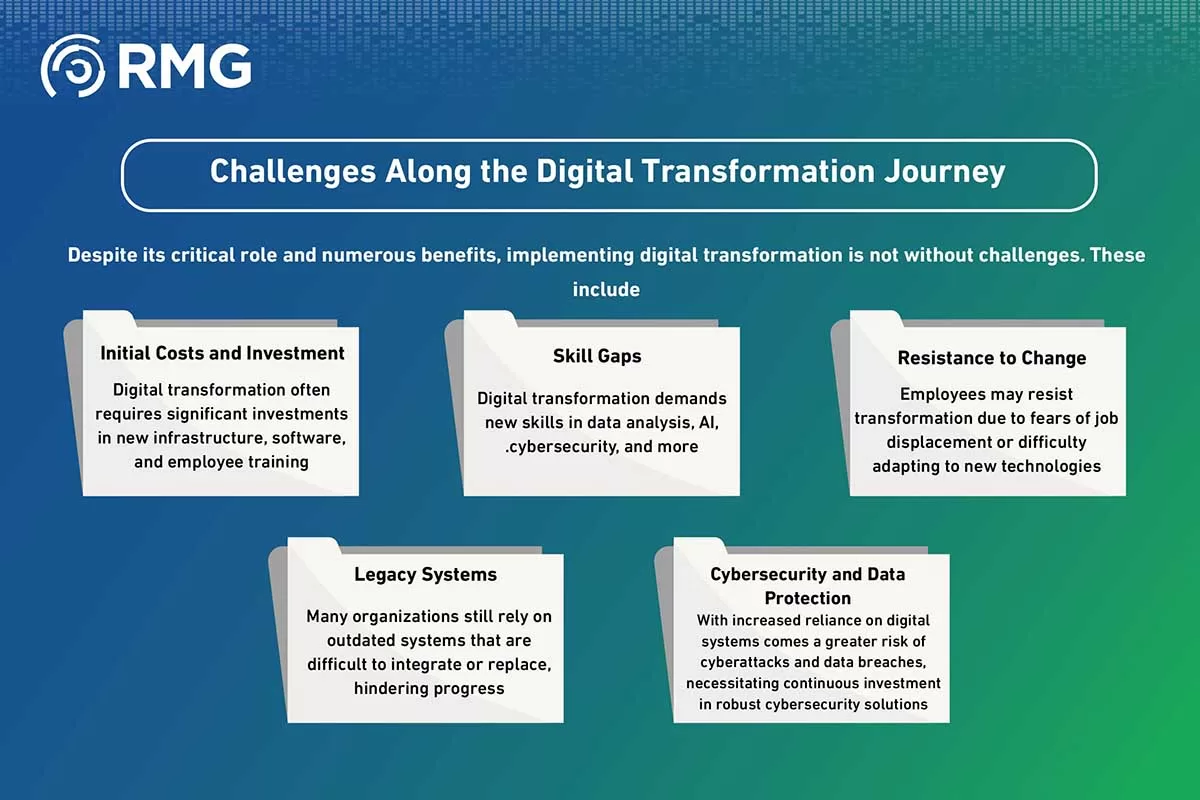 RMG

Challenges Along the Digital Transformation Journey

Despite its critical role and numerous benefits, implementing digital transformation is not without challenges. These include

Initial Costs and Investment

Digital transformation often requires significant investments in new infrastructure, software, and employee training

Skill Gaps

Digital transformation demands new skills in data analysis, AI, .cybersecurity, and more

Resistance to Change

Employees may resist transformation due to fears of job displacement or difficulty adapting to new technologies

Legacy Systems

Many organizations still rely on outdated systems that are difficult to integrate or replace, hindering progress

Cybersecurity and Data Protection

With increased reliance on digital systems comes a greater risk of cyberattacks and data breaches, necessitating continuous investment in robust cybersecurity solutions